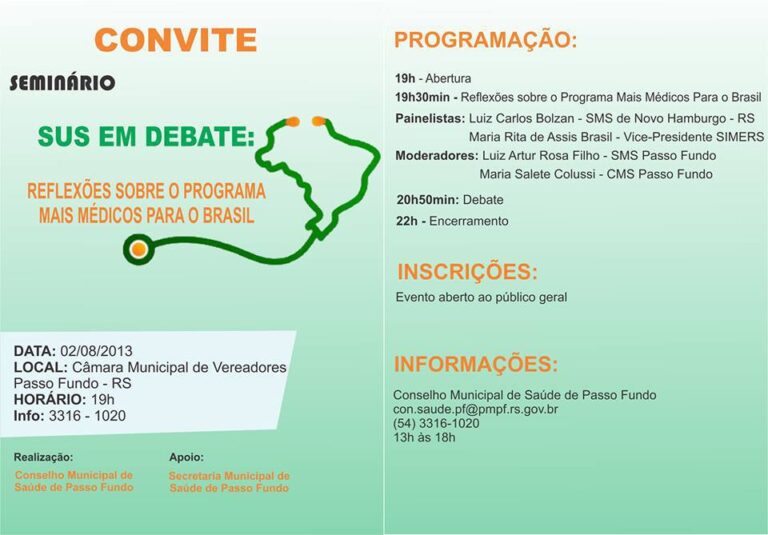 CONVITE

SEMINÁRIO

SUS EM DEBATE:

REFLEXÕES SOBRE O PROGRAMA MAIS MÉDICOS PARA O BRASIL

DATA: 02/08/2013
LOCAL: Câmara Municipal de Vereadores Passo Fundo - RS
HORÁRIO: 19h
Info: 3316 - 1020

Realização:
Conselho Municipal de Saúde de Passo Fundo

Apoio:
Secretaria Municipal de Saúde de Passo Fundo

PROGRAMAÇÃO:

19h - Abertura
19h30min - Reflexões sobre o Programa Mais Médicos Para o Brasil
Painelistas: Luiz Carlos Bolzan - SMS de Novo Hamburgo - RS
Maria Rita de Assis Brasil - Vice-Presidente SIMERS
Moderadores: Luiz Artur Rosa Filho - SMS Passo Fundo
Maria Salete Colussi - CMS Passo Fundo
20h50min: Debate
22h - Encerramento

INSCRIÇÕES:

Evento aberto ao público geral

INFORMAÇÕES:

Conselho Municipal de Saúde de Passo Fundo
con.saude.pf@pmpf.rs.gov.br
(54) 3316-1020
13h às 18h